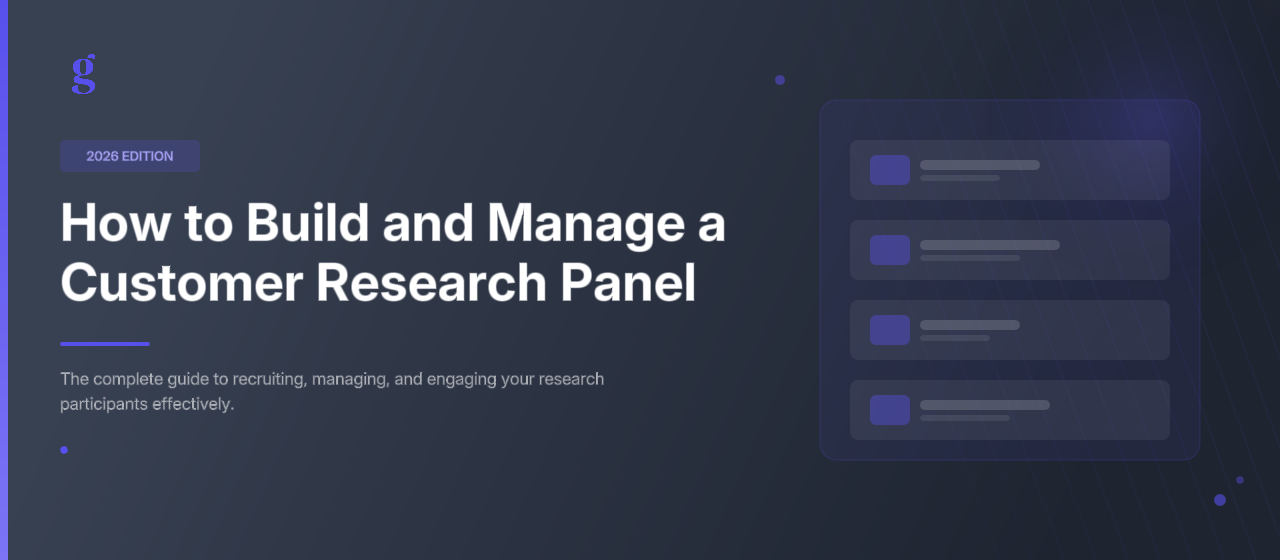 g

2026 EDITION

How to Build and Manage a Customer Research Panel

The complete guide to recruiting, managing, and engaging your research participants effectively.